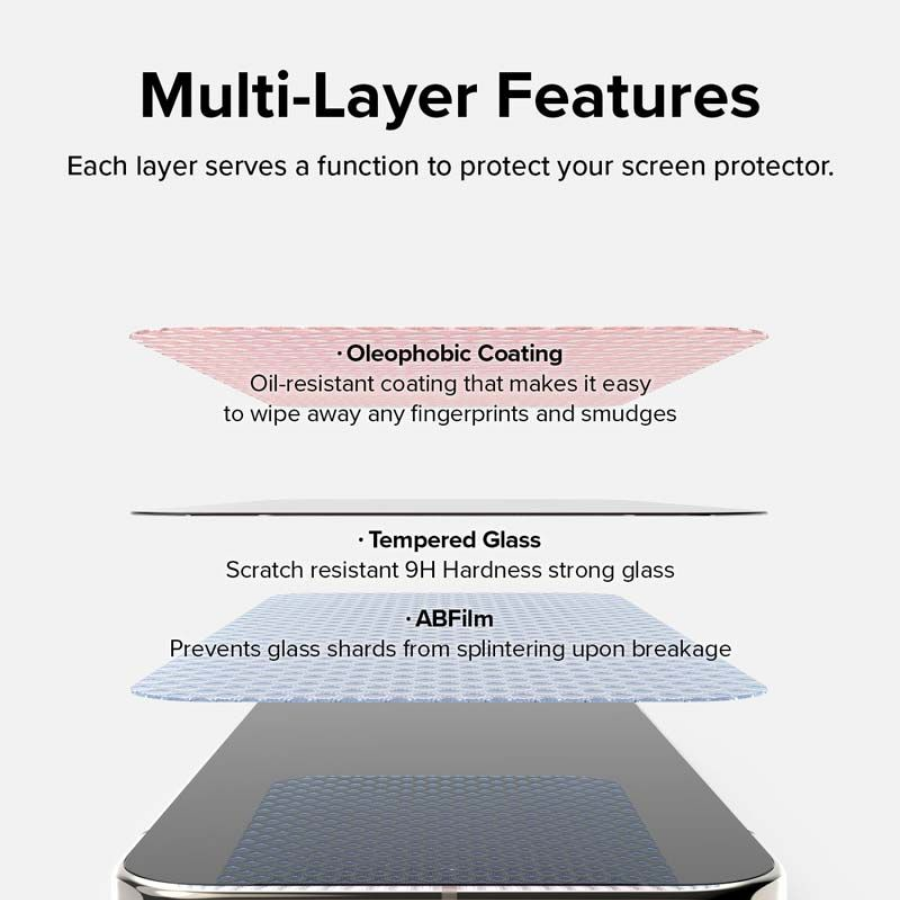 Multi-Layer Features

Each layer serves a function to protect your screen protector.

· Oleophobic Coating
Oil-resistant coating that makes it easy to wipe away any fingerprints and smudges

· Tempered Glass
Scratch resistant 9H Hardness strong glass

· ABFilm
Prevents glass shards from splintering upon breakage